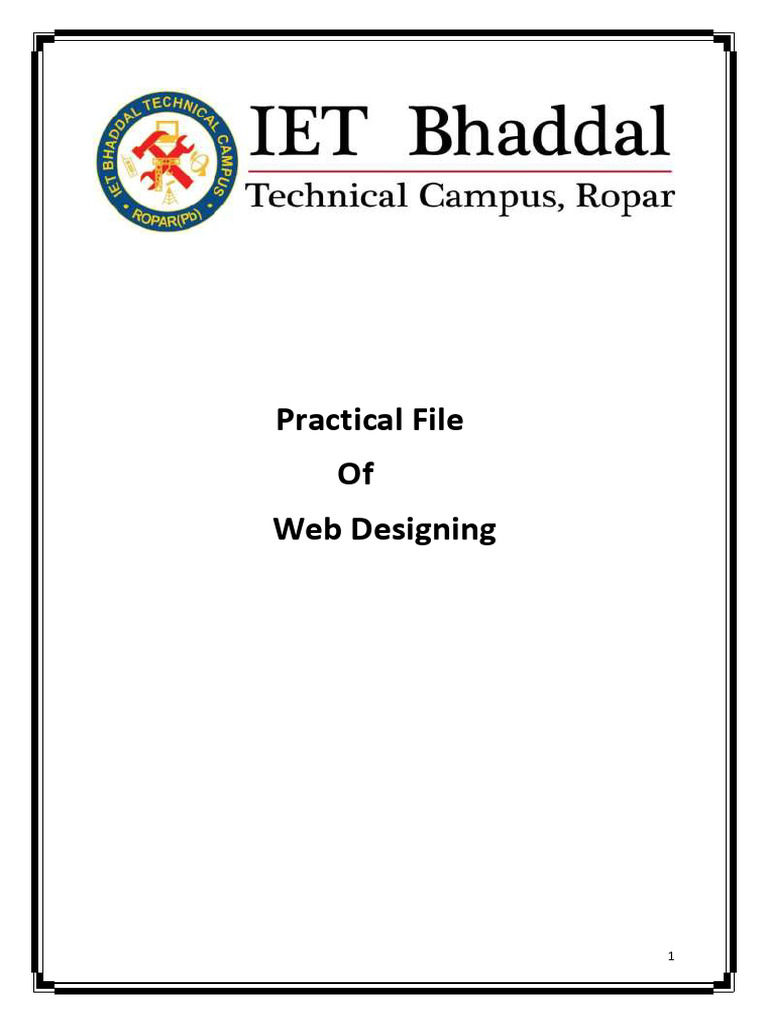 IET BHADDAL TECHNICAL CAMPUS
ROPAR(Pb)

IET Bhaddal
Technical Campus, Ropar

Practical File
Of
Web Designing

1